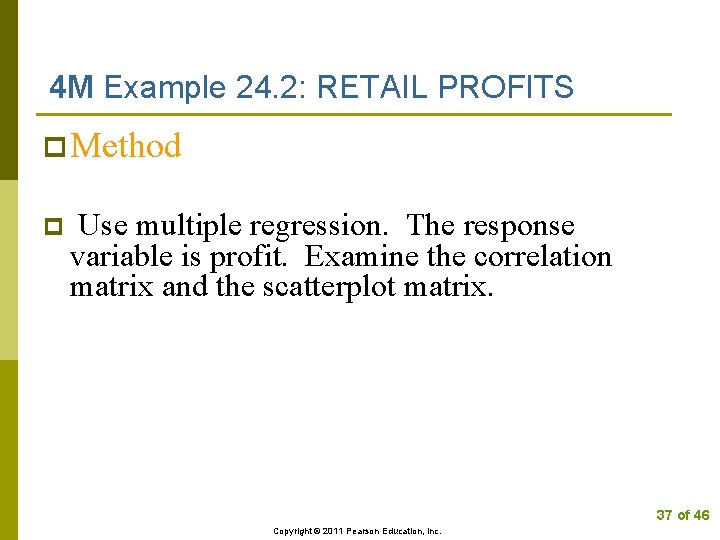 4M Example 24.2: RETAIL PROFITS

Method

Use multiple regression. The response variable is profit. Examine the correlation matrix and the scatterplot matrix.

37 of 46

Copyright © 2011 Pearson Education, Inc.